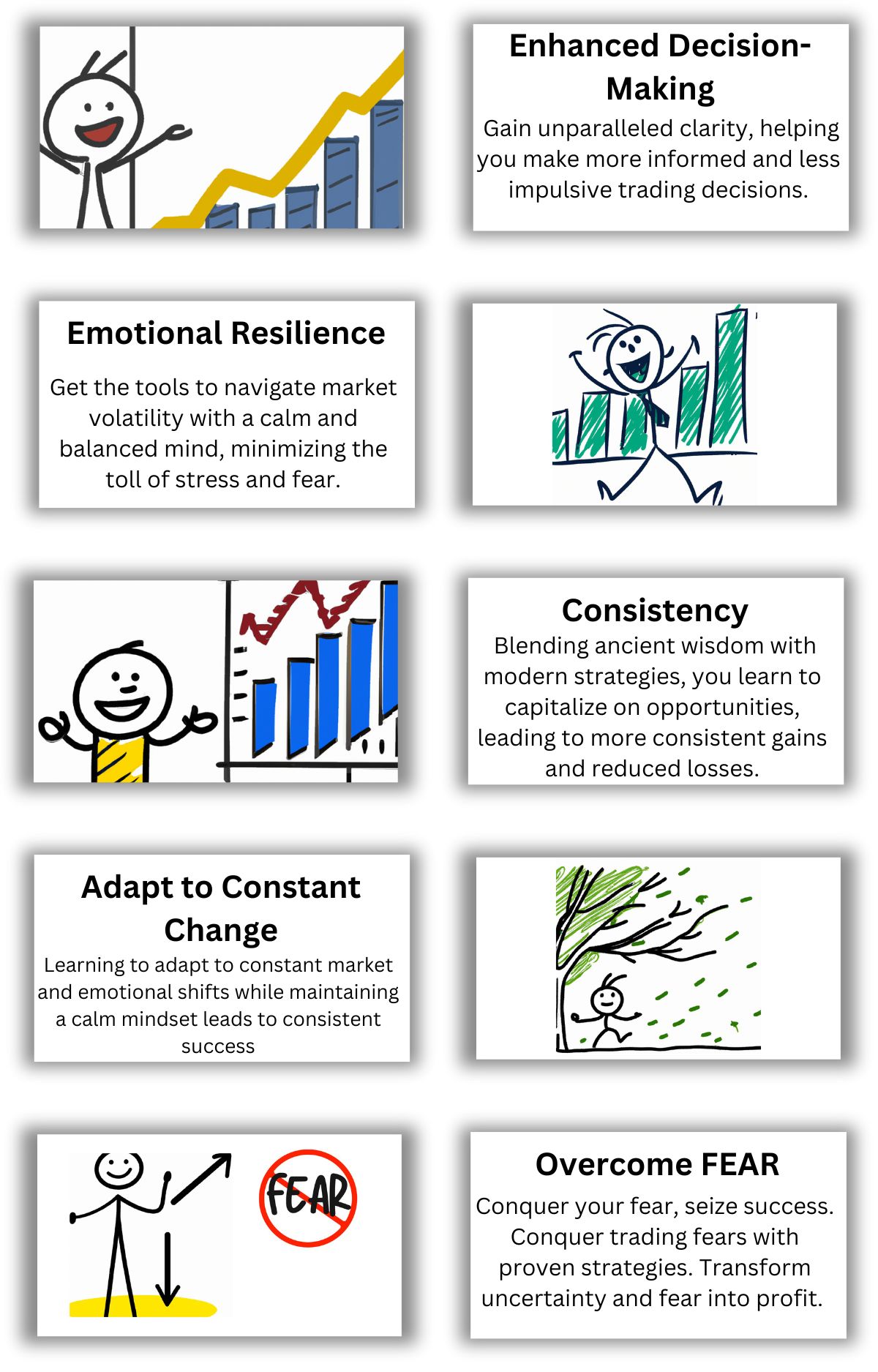 Enhanced Decision-Making

Gain unparalleled clarity, helping you make more informed and less impulsive trading decisions.

Emotional Resilience

Get the tools to navigate market volatility with a calm and balanced mind, minimizing the toll of stress and fear.

Consistency

Blending ancient wisdom with modern strategies, you learn to capitalize on opportunities, leading to more consistent gains and reduced losses.

Adapt to Constant Change

Learning to adapt to constant market and emotional shifts while maintaining a calm mindset leads to consistent success

FEAR

Overcome FEAR

Conquer your fear, seize success. Conquer trading fears with proven strategies. Transform uncertainty and fear into profit.